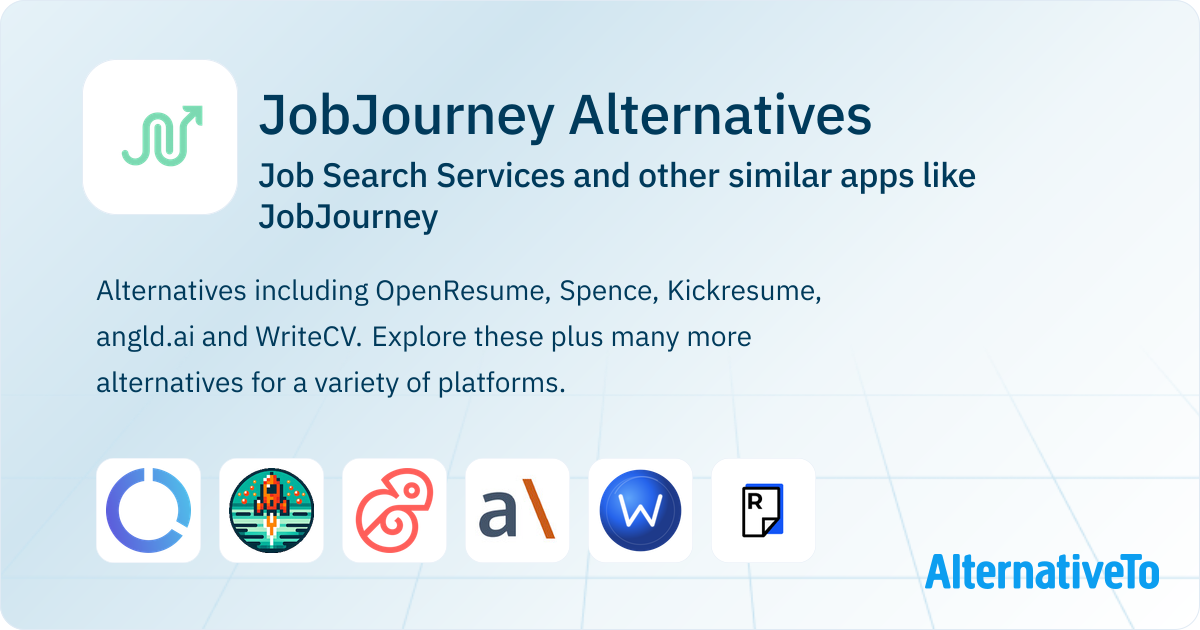 JobJourney Alternatives

Job Search Services and other similar apps like JobJourney

Alternatives including OpenResume, Spence, Kickresume, angld.ai and WriteCV. Explore these plus many more alternatives for a variety of platforms.

AlternativeTo